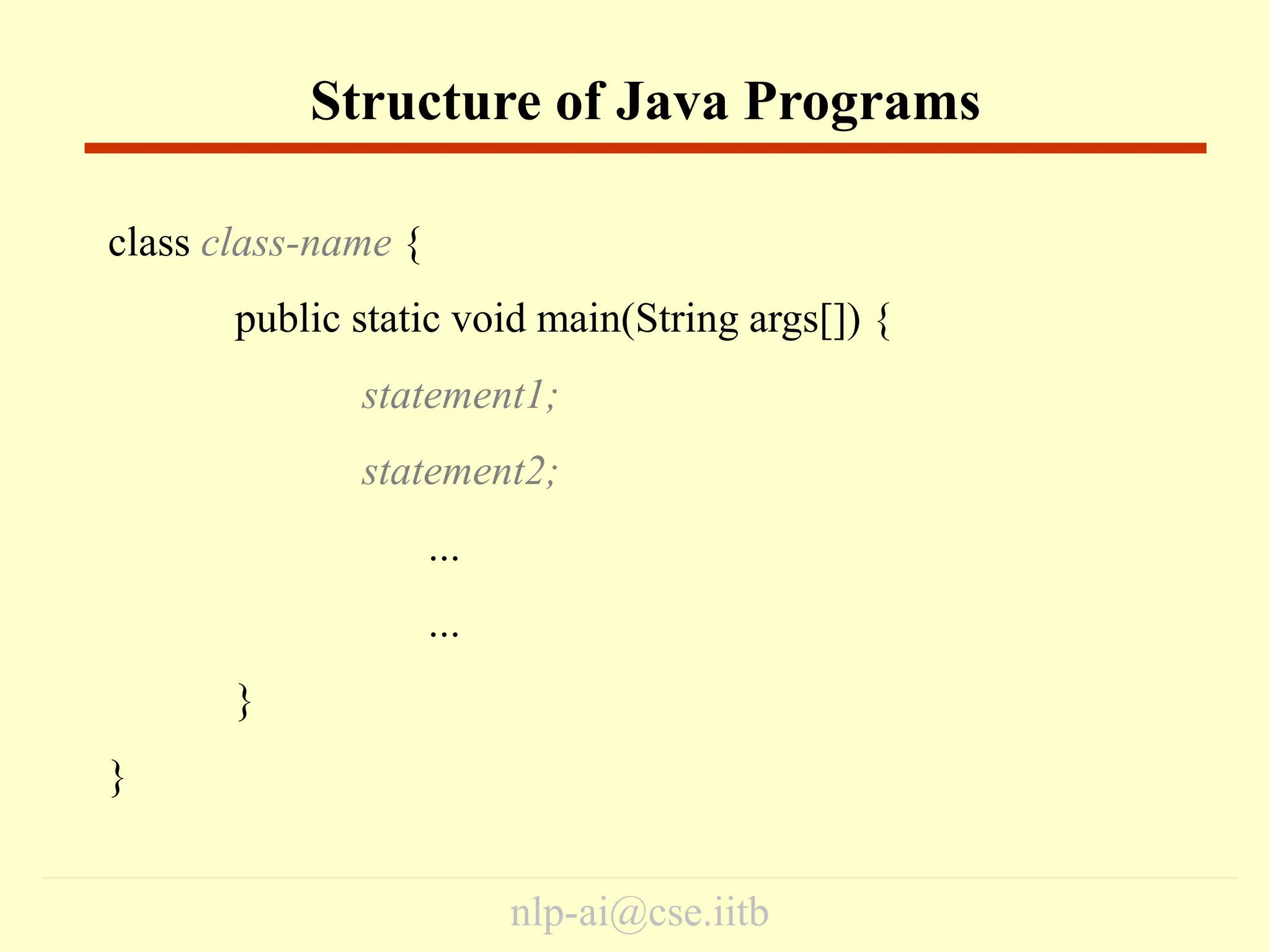 Structure of Java Programs

class class-name {

public static void main(String args[]) {

statement1;

statement2;

...

...

}

}

nlp-ai@cse.iitb